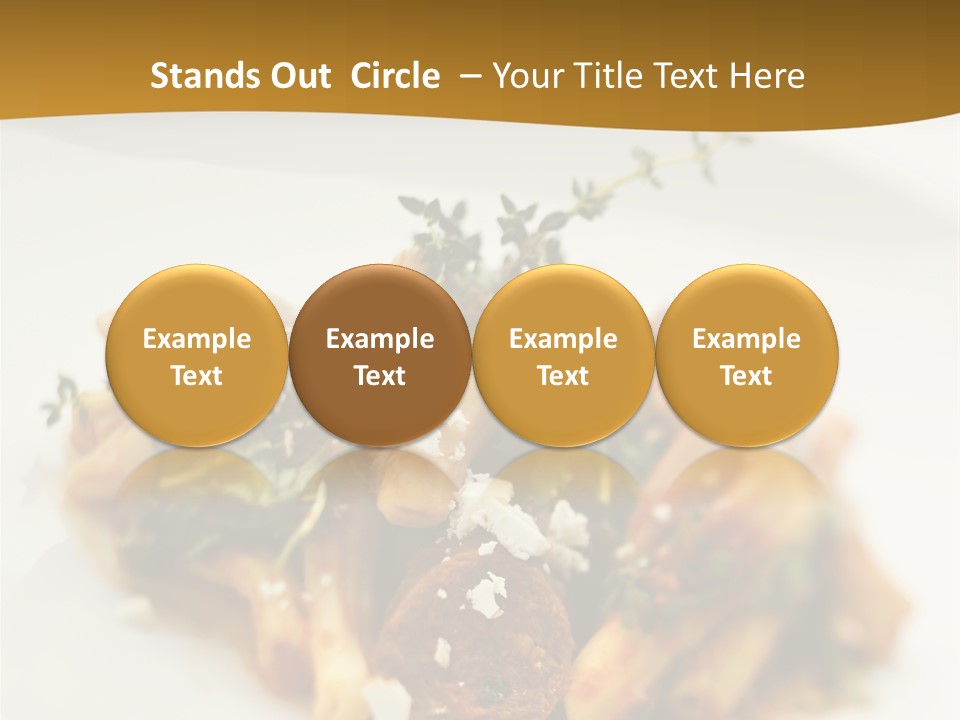 Stands Out Circle – Your Title Text Here

Example Text

Example Text

Example Text

Example Text